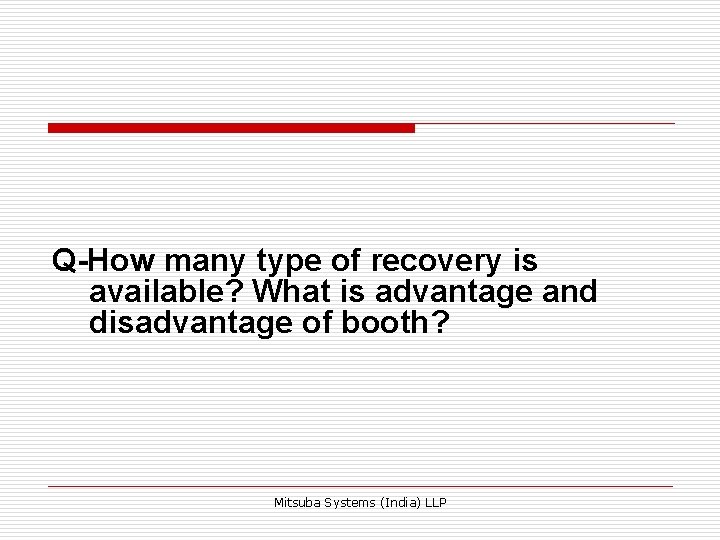 Q-How many type of recovery is available? What is advantage and disadvantage of booth?

Mitsuba Systems (India) LLP